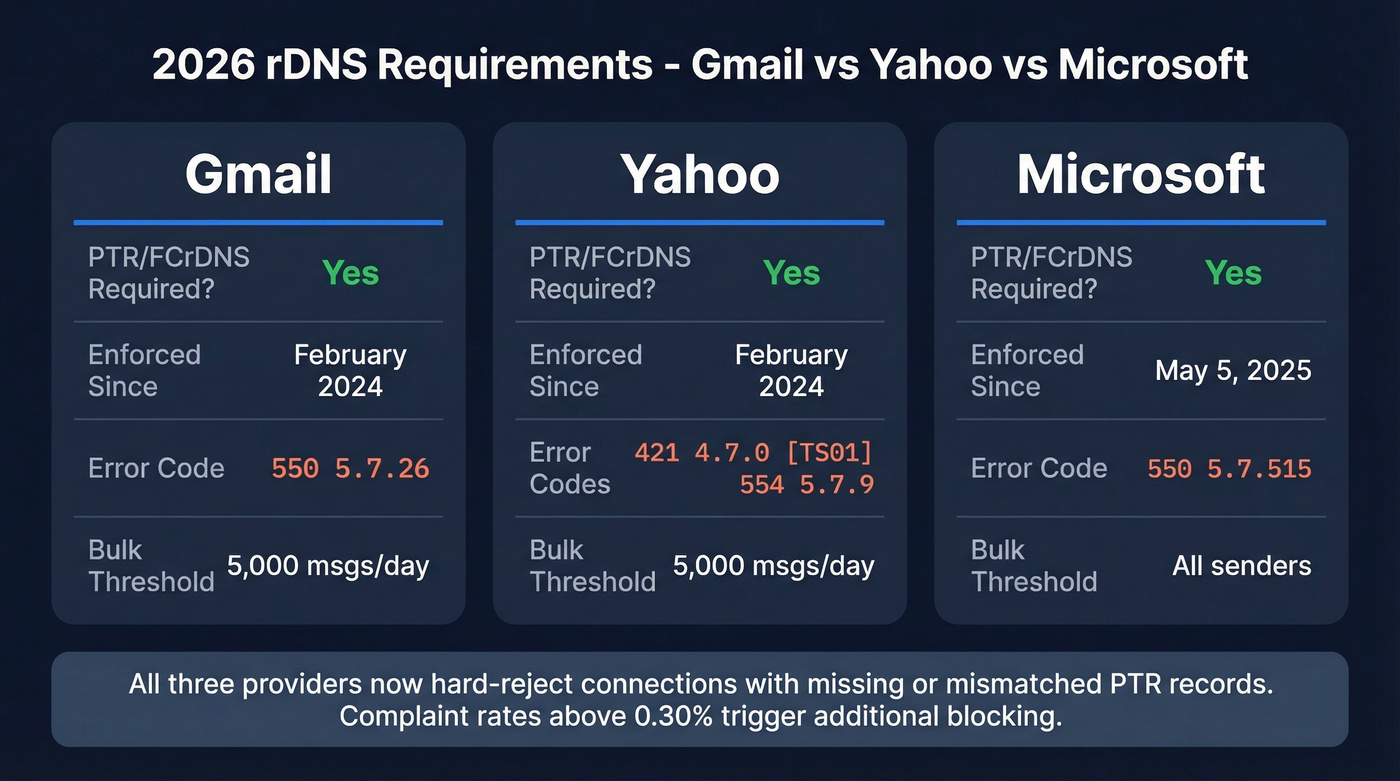 2026 rDNS Requirements - Gmail vs Yahoo vs Microsoft

Gmail

| PTR/FCrDNS Required? | Yes |
|---|---|
| Enforced Since | February 2024 |
| Error Code | 550 5.7.26 |
| Bulk Threshold | 5,000 msgs/day |

Yahoo

| PTR/FCrDNS Required? | Yes |
|---|---|
| Enforced Since | February 2024 |
| Error Codes | 421 4.7.0 [TS01] 554 5.7.9 |
| Bulk Threshold | 5,000 msgs/day |

Microsoft

| PTR/FCrDNS Required? | Yes |
|---|---|
| Enforced Since | May 5, 2025 |
| Error Code | 550 5.7.515 |
| Bulk Threshold | All senders |

All three providers now hard-reject connections with missing or mismatched PTR records. Complaint rates above 0.30% trigger additional blocking.